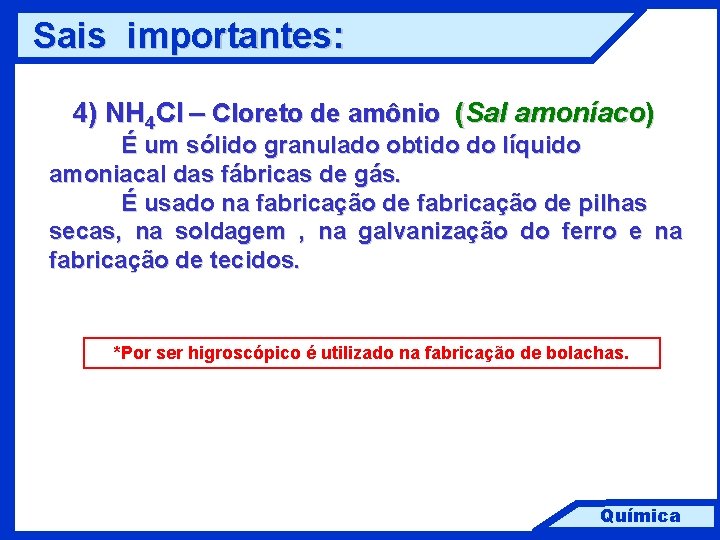 Sais importantes:

4) $NH_4Cl$ – Cloreto de amônio (Sal amoníaco)

É um sólido granulado obtido do líquido amoniacal das fábricas de gás.

É usado na fabricação de fabricação de pilhas secas, na soldagem , na galvanização do ferro e na fabricação de tecidos.

*Por ser higroscópico é utilizado na fabricação de bolachas.

Química